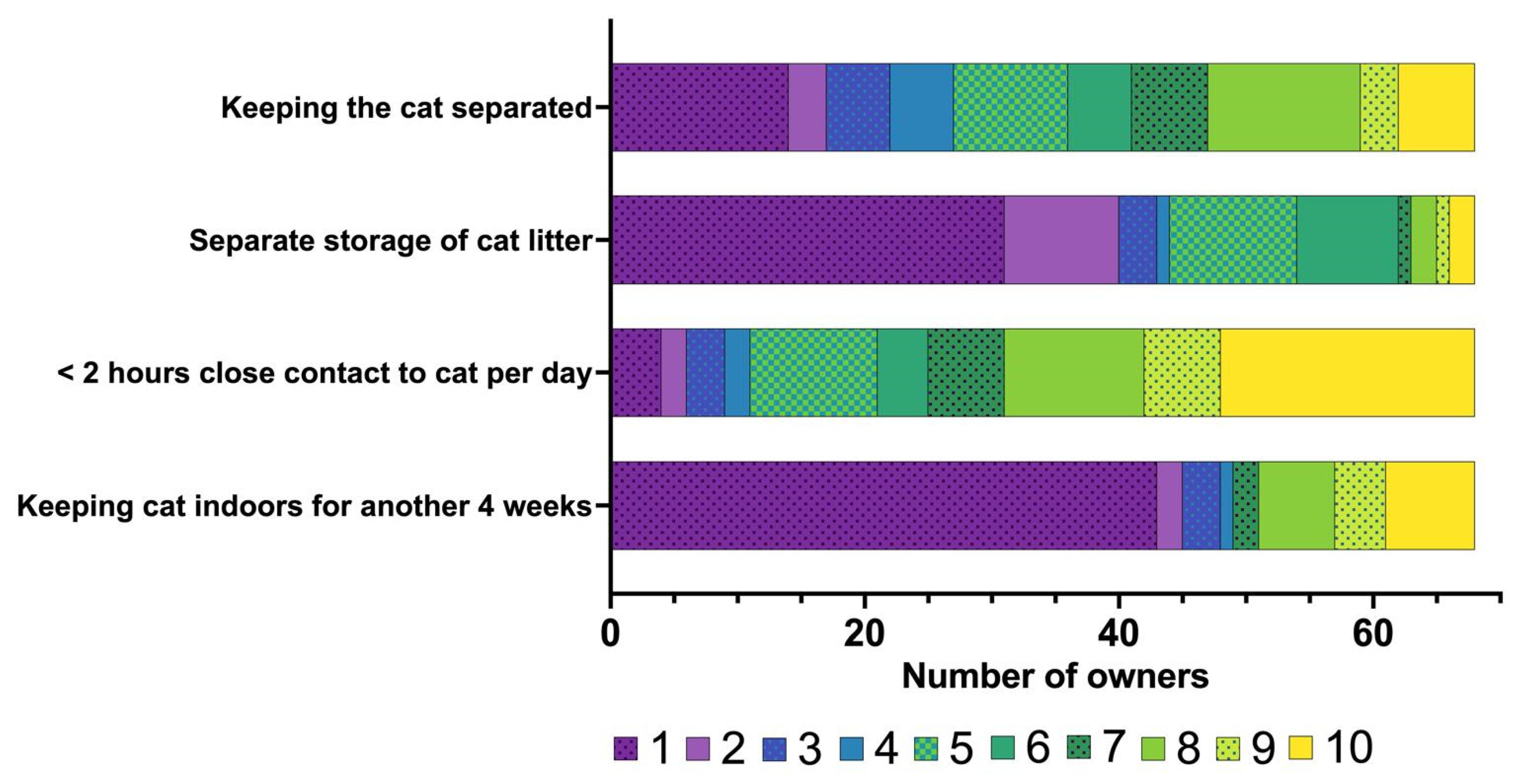 Keeping the cat separated
Separate storage of cat litter
< 2 hours close contact to cat per day
Keeping cat indoors for another 4 weeks

0
20
40
60
Number of owners

1 2 3 4 5 6 7 8 9 10